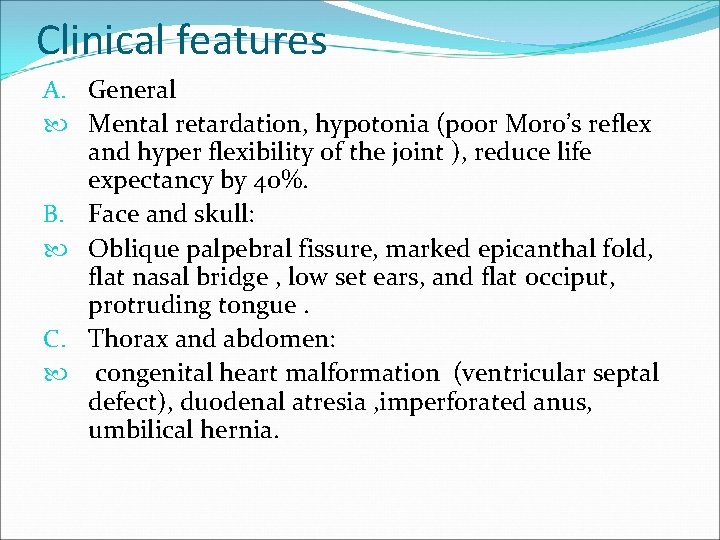 Clinical features

A. General

Mental retardation, hypotonia (poor Moro's reflex and hyper flexibility of the joint ), reduce life expectancy by 40%.

B. Face and skull:

Oblique palpebral fissure, marked epicanthal fold, flat nasal bridge , low set ears, and flat occiput, protruding tongue .

C. Thorax and abdomen:

congenital heart malformation (ventricular septal defect), duodenal atresia ,imperforated anus, umbilical hernia.